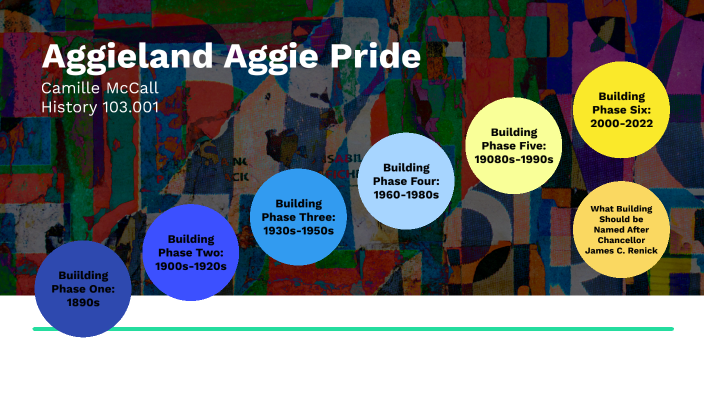 Aggieland Aggie Pride

Camille McCall
History 103.001

Buiilding Phase One: 1890s

Building Phase Two: 1900s-1920s

Building Phase Three: 1930s-1950s

Building Phase Four: 1960-1980s

Building Phase Five: 19080s-1990s

Building Phase Six: 2000-2022

What Building Should be Named After Chancellor James C. Renick